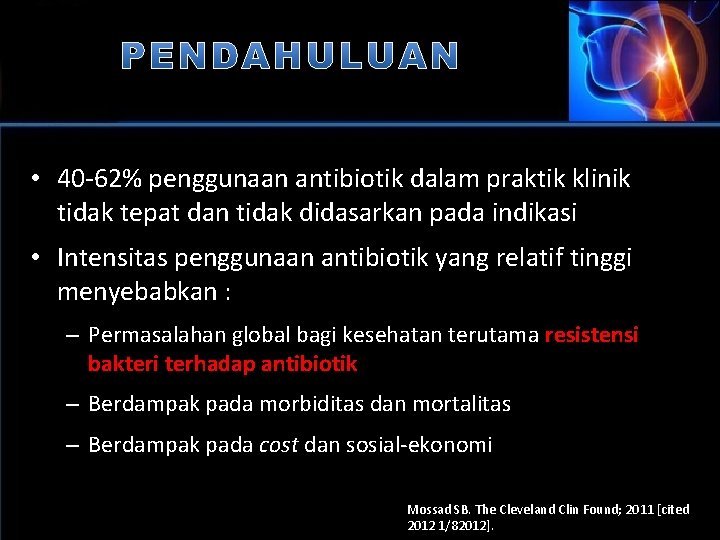 PENDAHULUAN

• 40-62% penggunaan antibiotik dalam praktik klinik tidak tepat dan tidak didasarkan pada indikasi

• Intensitas penggunaan antibiotik yang relatif tinggi menyebabkan :

– Permasalahan global bagi kesehatan terutama resistensi bakteri terhadap antibiotik

– Berdampak pada morbiditas dan mortalitas

– Berdampak pada cost dan sosial-ekonomi

Mossad SB. The Cleveland Clin Found; 2011 [cited 2012 1/82012].